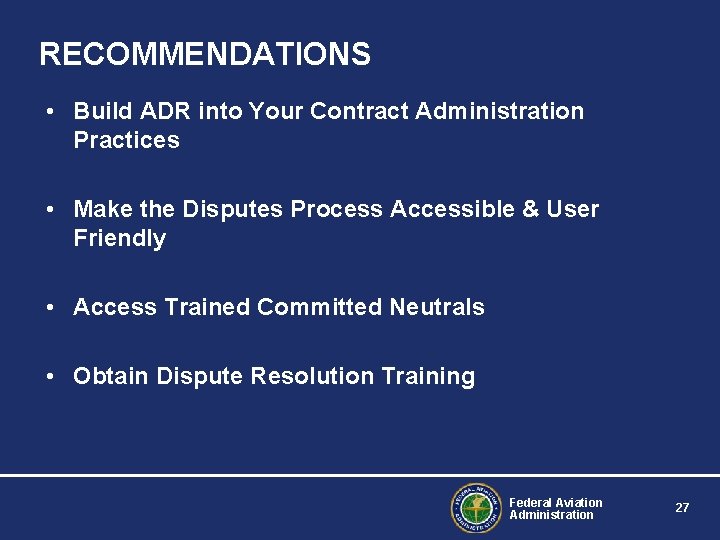 RECOMMENDATIONS

• Build ADR into Your Contract Administration Practices

• Make the Disputes Process Accessible & User Friendly

• Access Trained Committed Neutrals

• Obtain Dispute Resolution Training

FEDERAL AVIATION ADMINISTRATION

Federal Aviation Administration

27